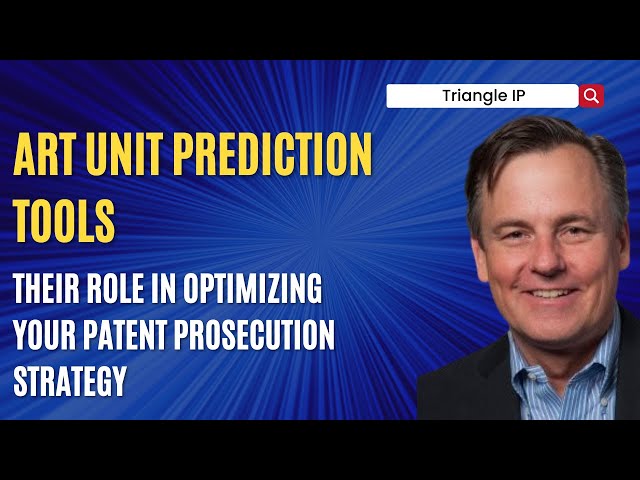 Triangle IP

ART UNIT PREDICTION TOOLS

THEIR ROLE IN OPTIMIZING YOUR PATENT PROSECUTION STRATEGY